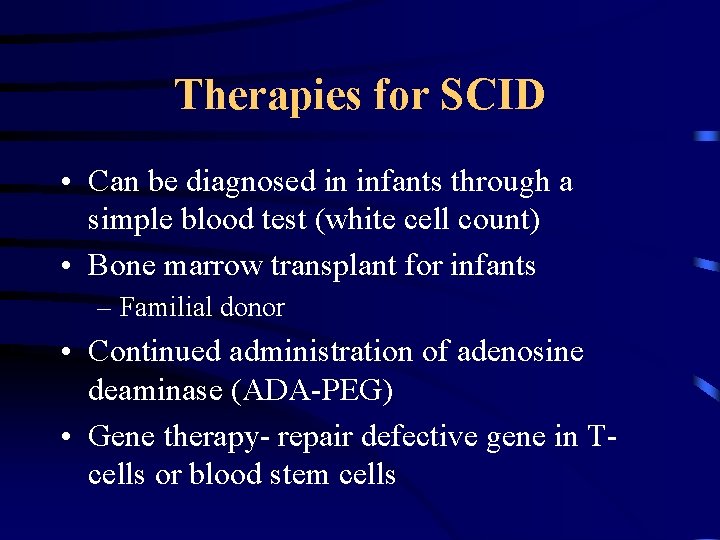 Therapies for SCID

• Can be diagnosed in infants through a simple blood test (white cell count)
• Bone marrow transplant for infants
– Familial donor
• Continued administration of adenosine deaminase (ADA-PEG)
• Gene therapy- repair defective gene in T-cells or blood stem cells